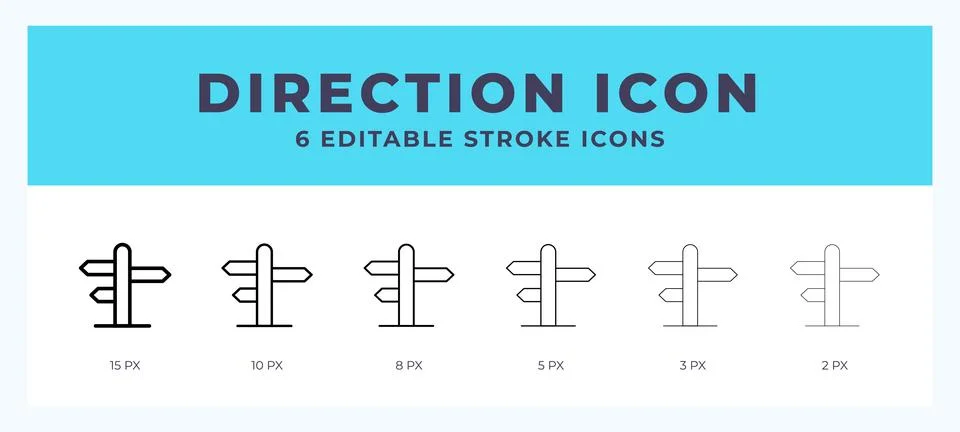 DIRECTION ICON
6 EDITABLE STROKE ICONS

15 PX
10 PX
8 PX
5 PX
3 PX
2 PX